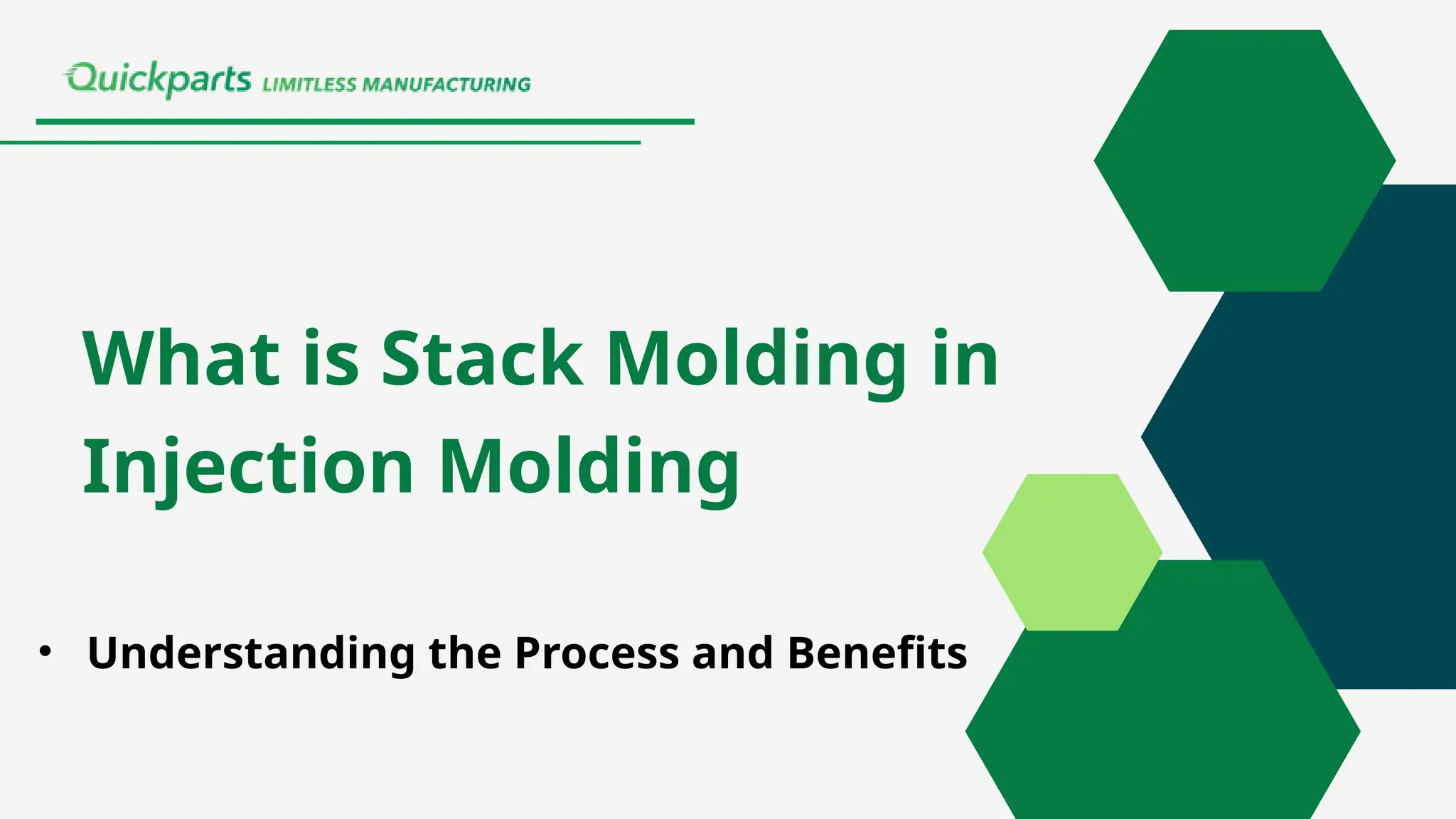 Quickparts LIMITLESS MANUFACTURING

What is Stack Molding in Injection Molding

• Understanding the Process and Benefits